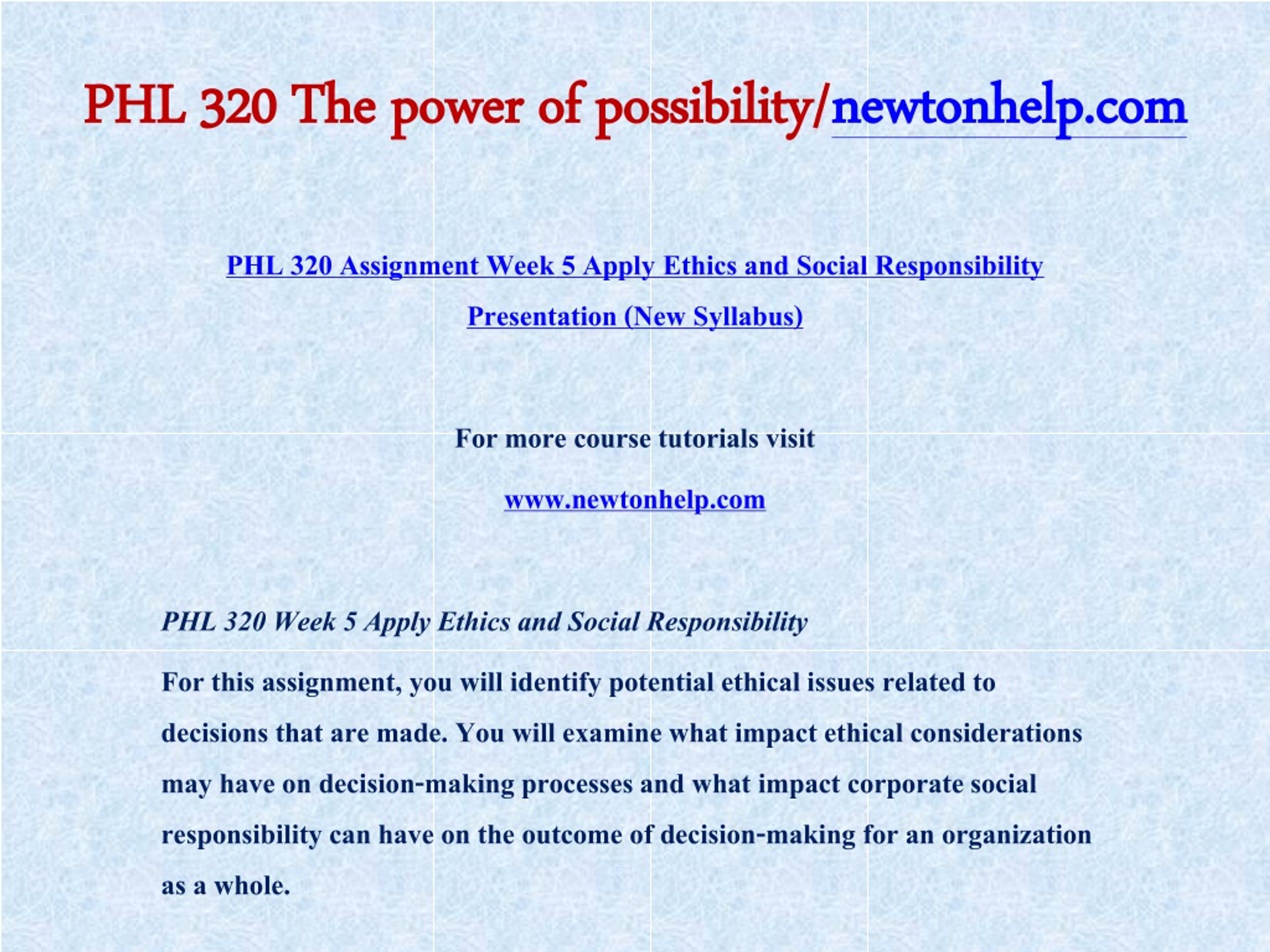 PHL 320 The power of possibility/newtonhelp.com

PHL 320 Assignment Week 5 Apply Ethics and Social Responsibility Presentation (New Syllabus)

For more course tutorials visit

www.newtonhelp.com

PHL 320 Week 5 Apply Ethics and Social Responsibility

For this assignment, you will identify potential ethical issues related to decisions that are made. You will examine what impact ethical considerations may have on decision-making processes and what impact corporate social responsibility can have on the outcome of decision-making for an organization as a whole.